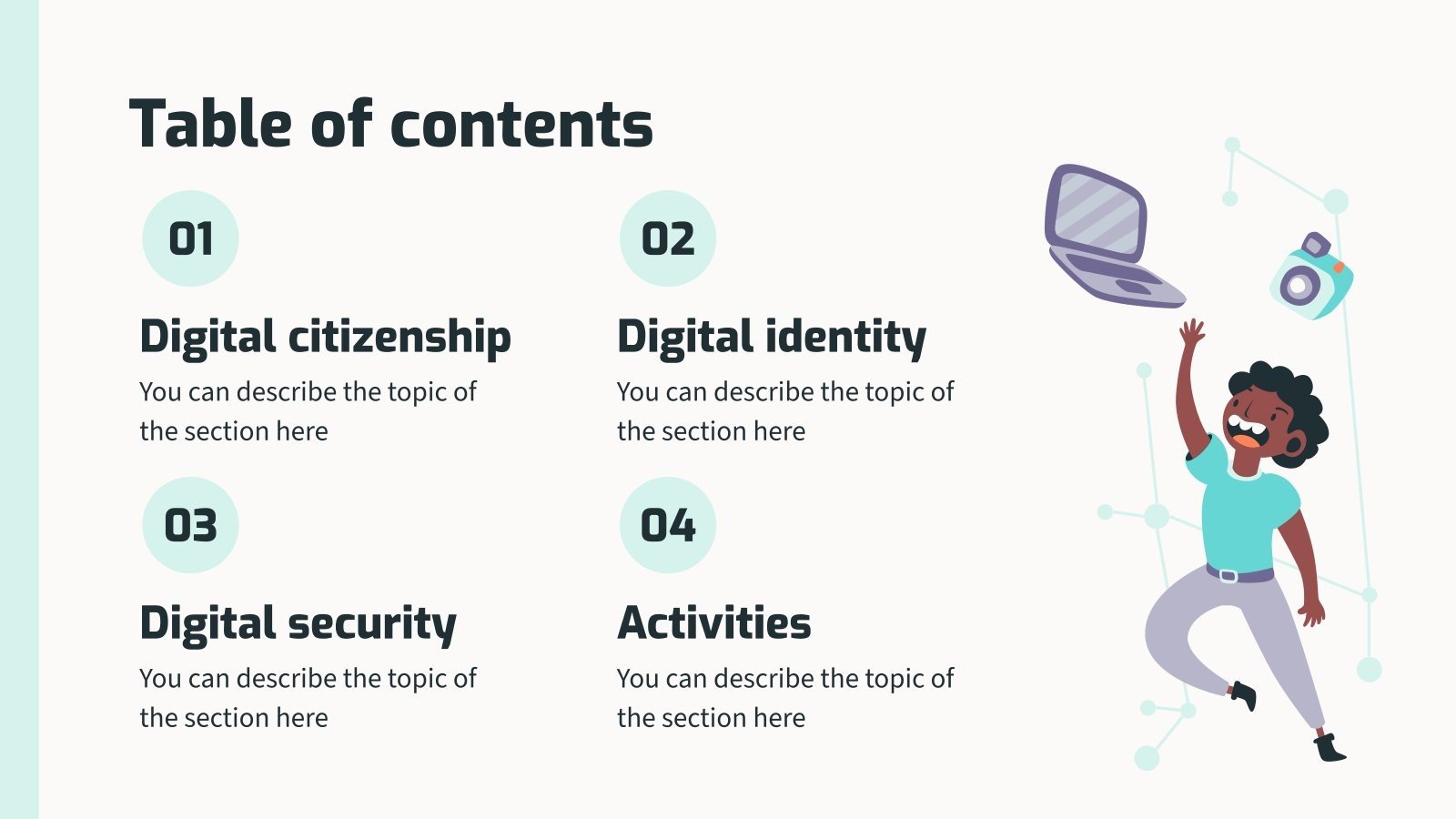 Table of contents

01

Digital citizenship

You can describe the topic of the section here

02

Digital identity

You can describe the topic of the section here

03

Digital security

You can describe the topic of the section here

04

Activities

You can describe the topic of the section here